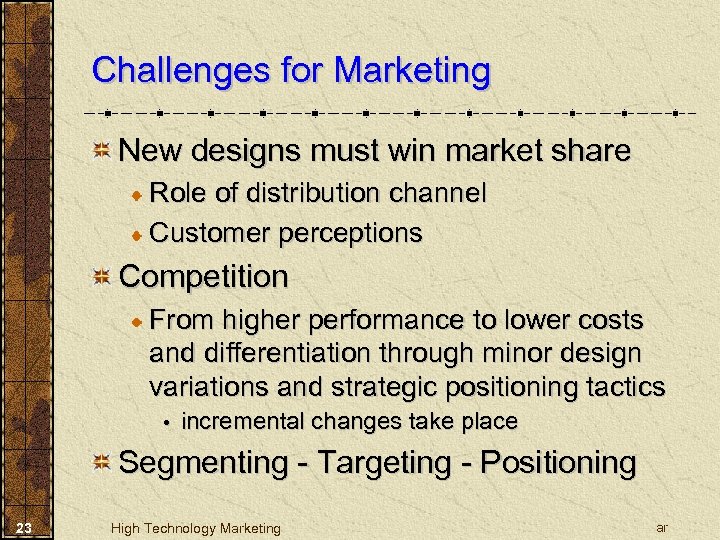 Challenges for Marketing

New designs must win market share

Role of distribution channel

Customer perceptions

Competition

From higher performance to lower costs and differentiation through minor design variations and strategic positioning tactics

incremental changes take place

Segmenting - Targeting - Positioning

23

High Technology Marketing

ar